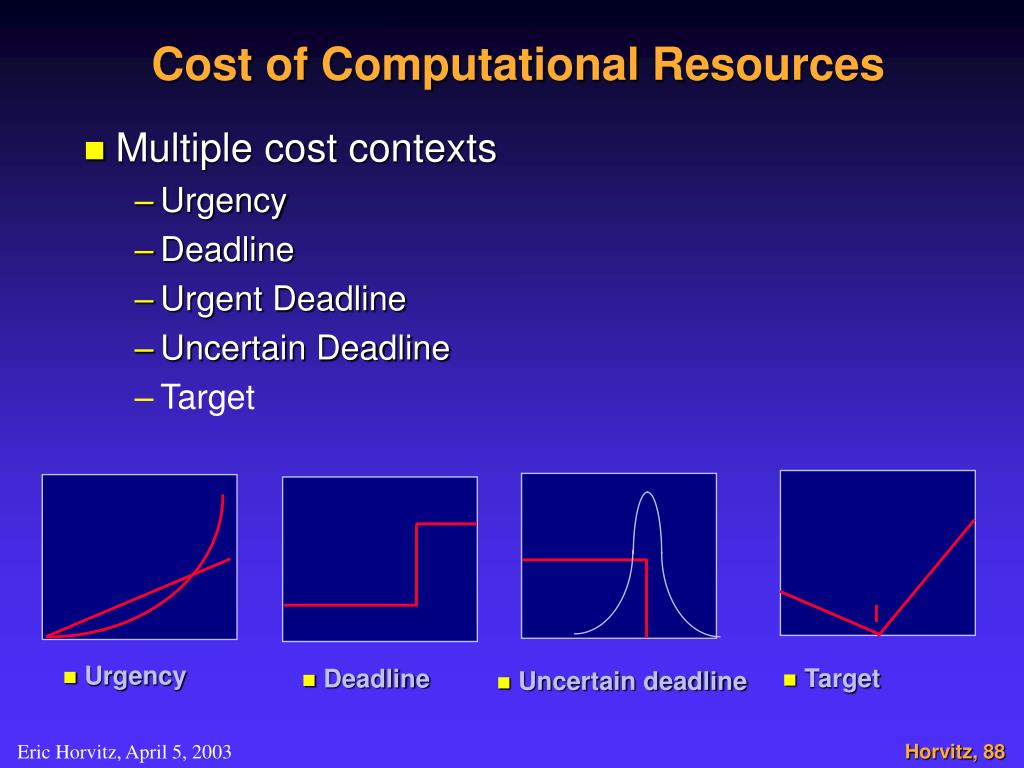 Cost of Computational Resources

Multiple cost contexts
– Urgency
– Deadline
– Urgent Deadline
– Uncertain Deadline
– Target

Urgency

Deadline

Uncertain deadline

Target

Eric Horvitz, April 5, 2003

Horvitz, 88